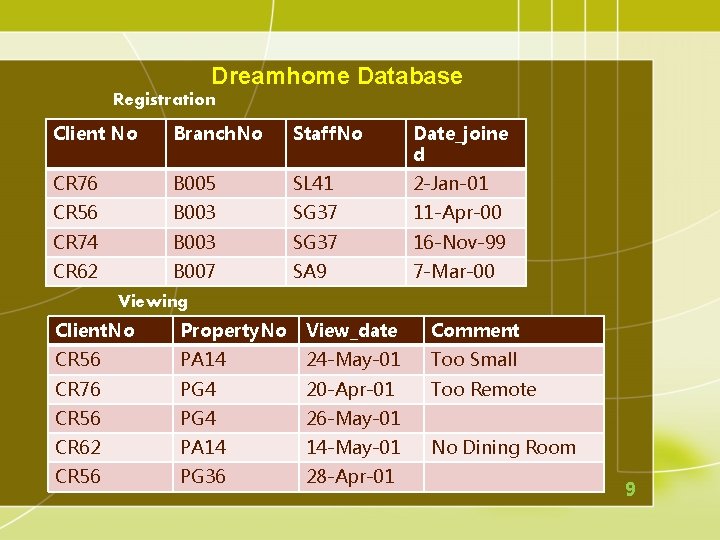 Dreamhome Database

Registration

| Client No | BranchNo | StaffNo | Date_joined |
|---|---|---|---|
| CR76 | B005 | SL41 | 2-Jan-01 |
| CR56 | B003 | SG37 | 11-Apr-00 |
| CR74 | B003 | SG37 | 16-Nov-99 |
| CR62 | B007 | SA9 | 7-Mar-00 |

Viewing

| ClientNo | PropertyNo | View_date | Comment |
|---|---|---|---|
| CR56 | PA14 | 24-May-01 | Too Small |
| CR76 | PG4 | 20-Apr-01 | Too Remote |
| CR56 | PG4 | 26-May-01 | |
| CR62 | PA14 | 14-May-01 | No Dining Room |
| CR56 | PG36 | 28-Apr-01 | |

9